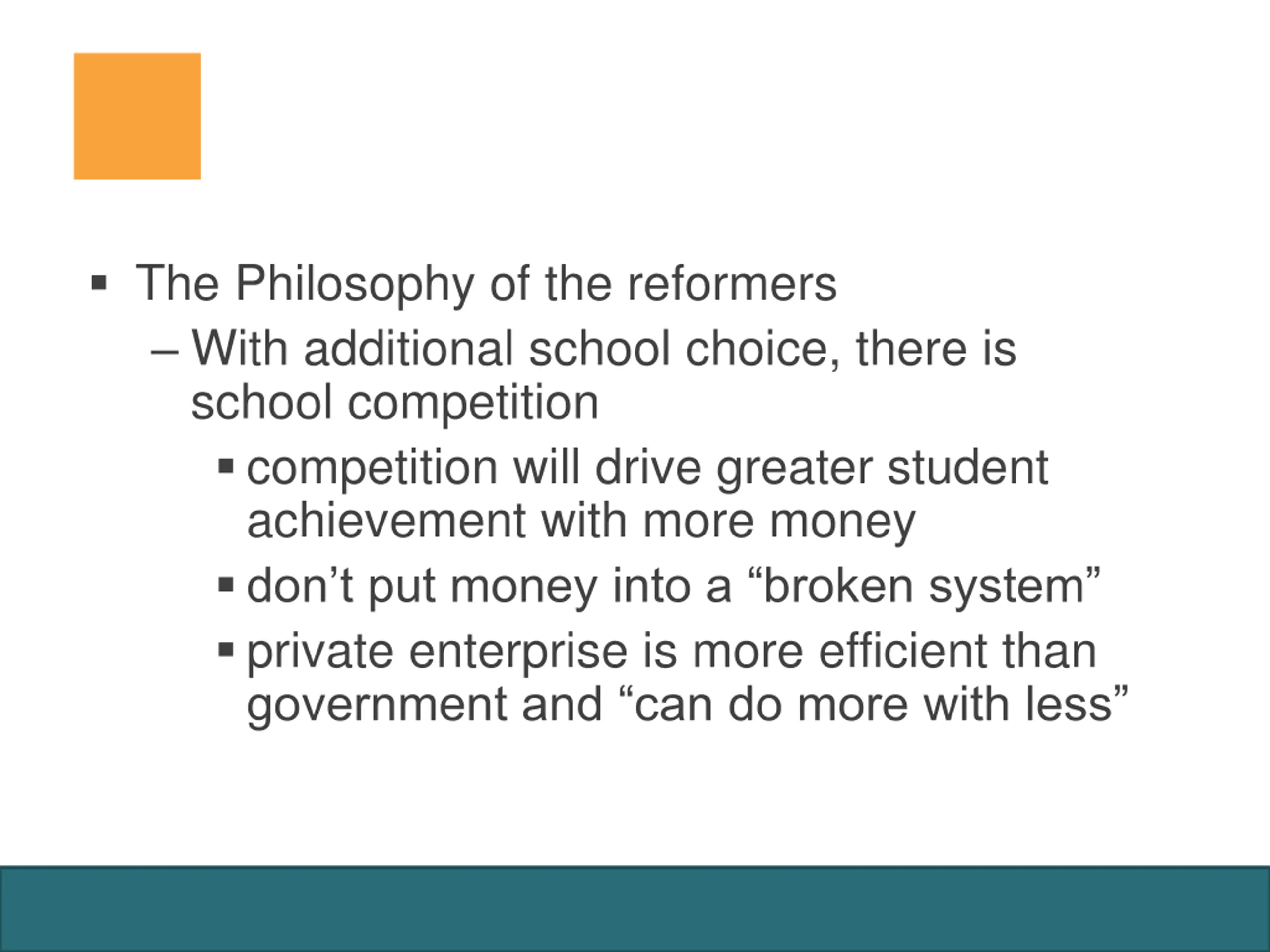 ▪ The Philosophy of the reformers

– With additional school choice, there is school competition

▪ competition will drive greater student achievement with more money

▪ don’t put money into a “broken system”

▪ private enterprise is more efficient than government and “can do more with less”